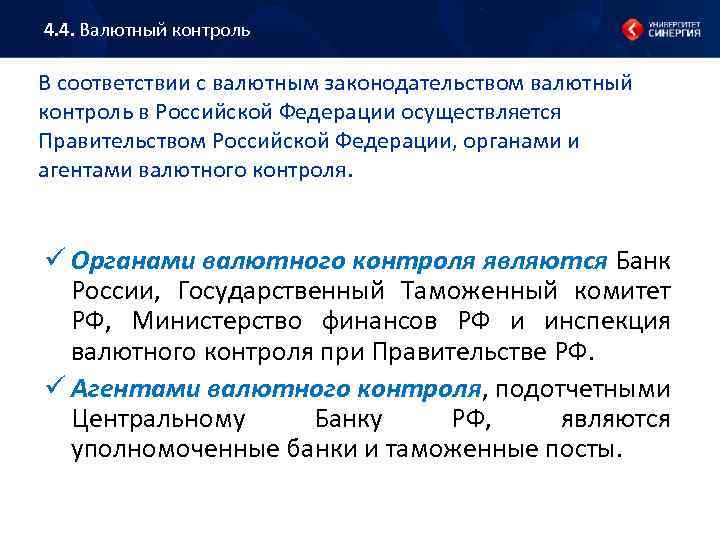 4.4. Валютный контроль

УНИВЕРСИТЕТ СИНЕРГИЯ

В соответствии с валютным законодательством валютный контроль в Российской Федерации осуществляется Правительством Российской Федерации, органами и агентами валютного контроля.

✓ Органами валютного контроля являются Банк России, Государственный Таможенный комитет РФ, Министерство финансов РФ и инспекция валютного контроля при Правительстве РФ.

✓ Агентами валютного контроля, подотчетными Центральному Банку РФ, являются уполномоченные банки и таможенные посты.